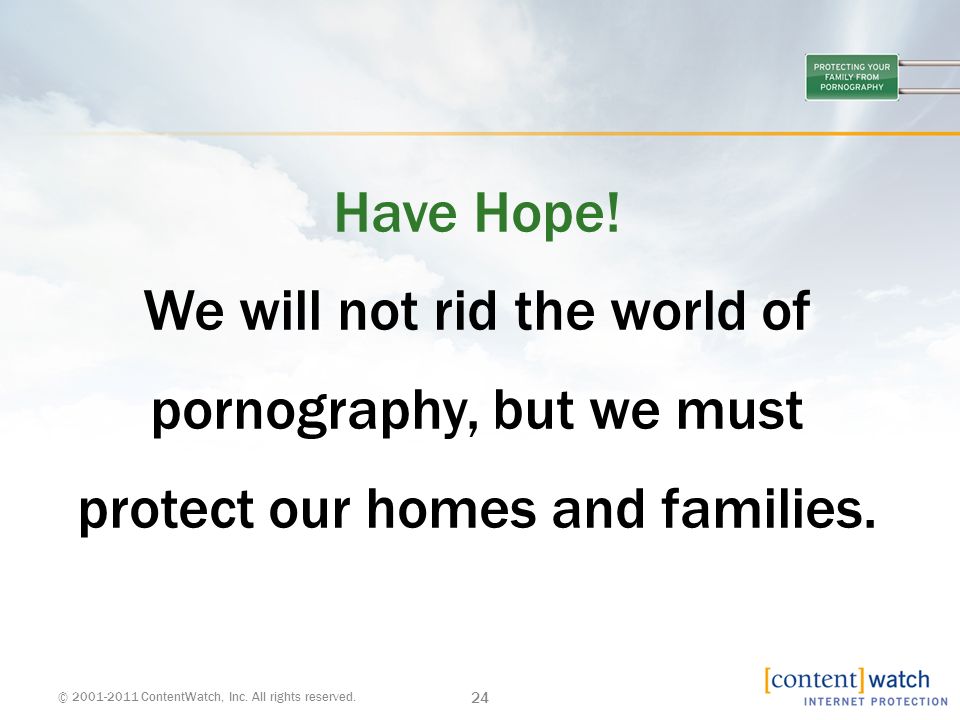 PROTECTING YOUR FAMILY FROM PORNOGRAPHY

Have Hope!

We will not rid the world of pornography, but we must protect our homes and families.

© 2001-2011 ContentWatch, Inc. All rights reserved.

24

[content]watch
INTERNET PROTECTION